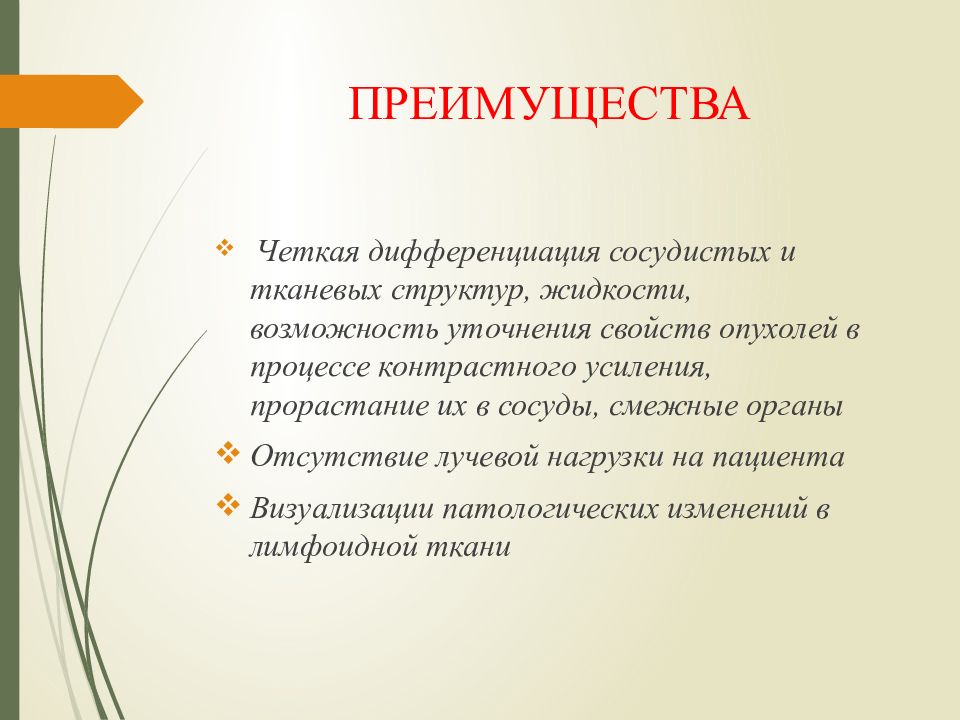 ПРЕИМУЩЕСТВА

❖ Четкая дифференциация сосудистых и тканевых структур, жидкости, возможность уточнения свойств опухолей в процессе контрастного усиления, прорастание их в сосуды, смежные органы

❖ Отсутствие лучевой нагрузки на пациента

❖ Визуализации патологических изменений в лимфоидной ткани